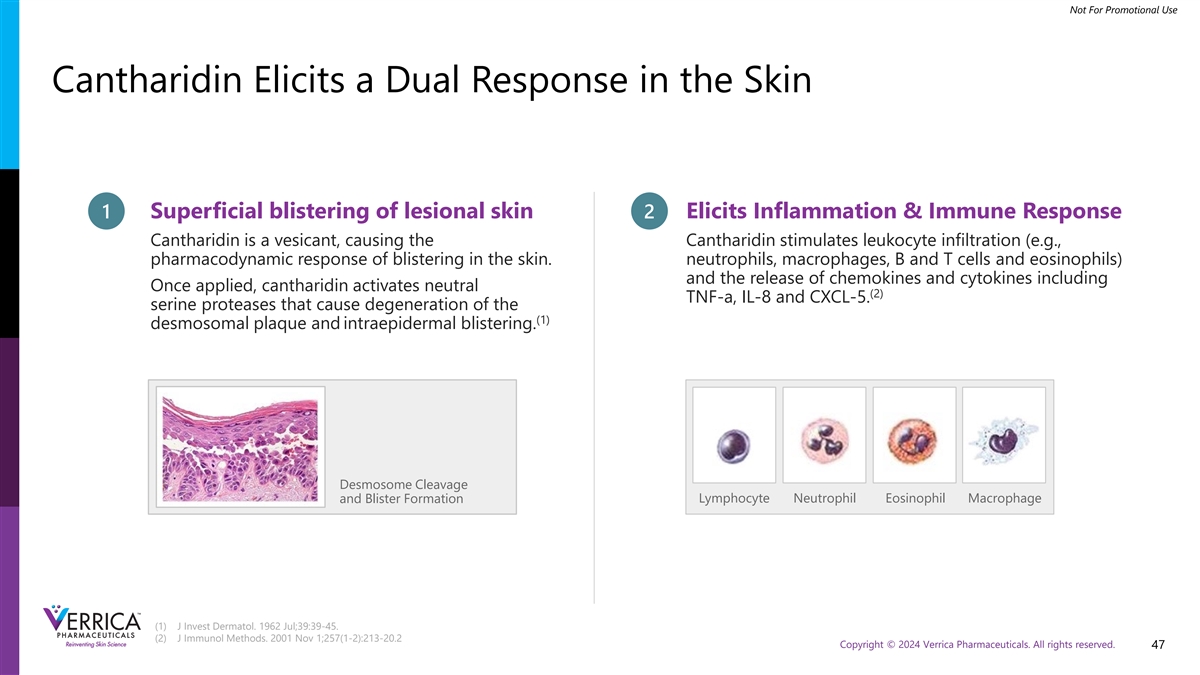 Not For Promotional Use

Cantharidin Elicits a Dual Response in the Skin

1 Superficial blistering of lesional skin

Cantharidin is a vesicant, causing the pharmacodynamic response of blistering in the skin.

Once applied, cantharidin activates neutral serine proteases that cause degeneration of the desmosomal plaque and intraepidermal blistering.$^{(1)}$

Desmosome Cleavage and Blister Formation

2 Elicits Inflammation & Immune Response

Cantharidin stimulates leukocyte infiltration (e.g., neutrophils, macrophages, B and T cells and eosinophils) and the release of chemokines and cytokines including TNF-a, IL-8 and CXCL-5.$^{(2)}$

Lymphocyte Neutrophil Eosinophil Macrophage

VERRICA PHARMACEUTICALS Reinventing Skin Science

(1) J Invest Dermatol. 1962 Jul;39:39-45.
(2) J Immunol Methods. 2001 Nov 1;257(1-2):213-20.2

Copyright © 2024 Verrica Pharmaceuticals. All rights reserved.

47